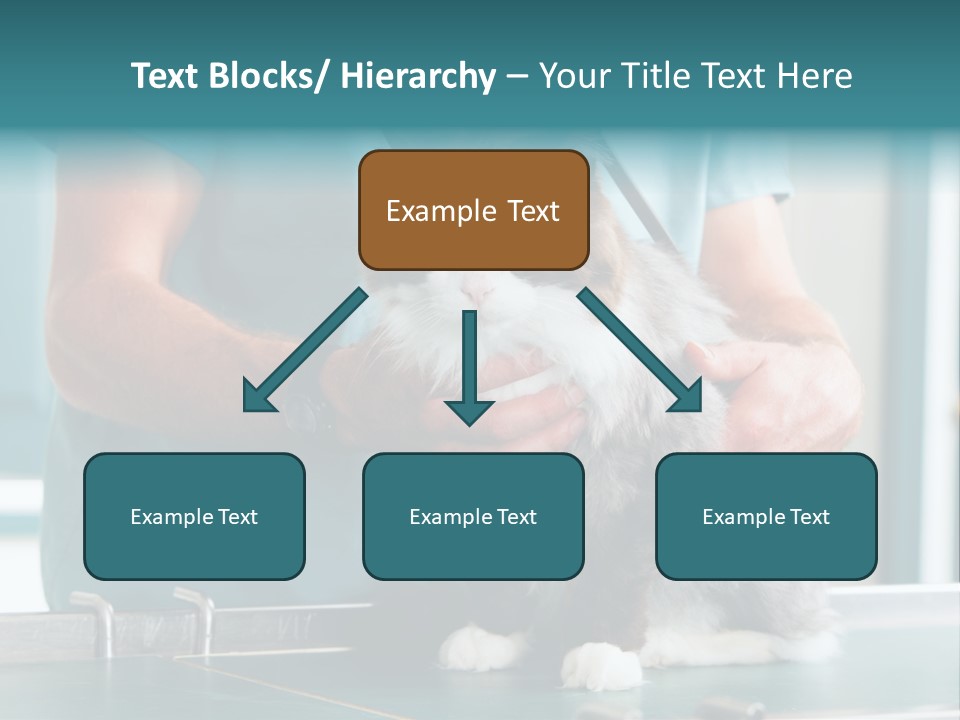 Text Blocks/ Hierarchy – Your Title Text Here

Example Text

Example Text

Example Text

Example Text